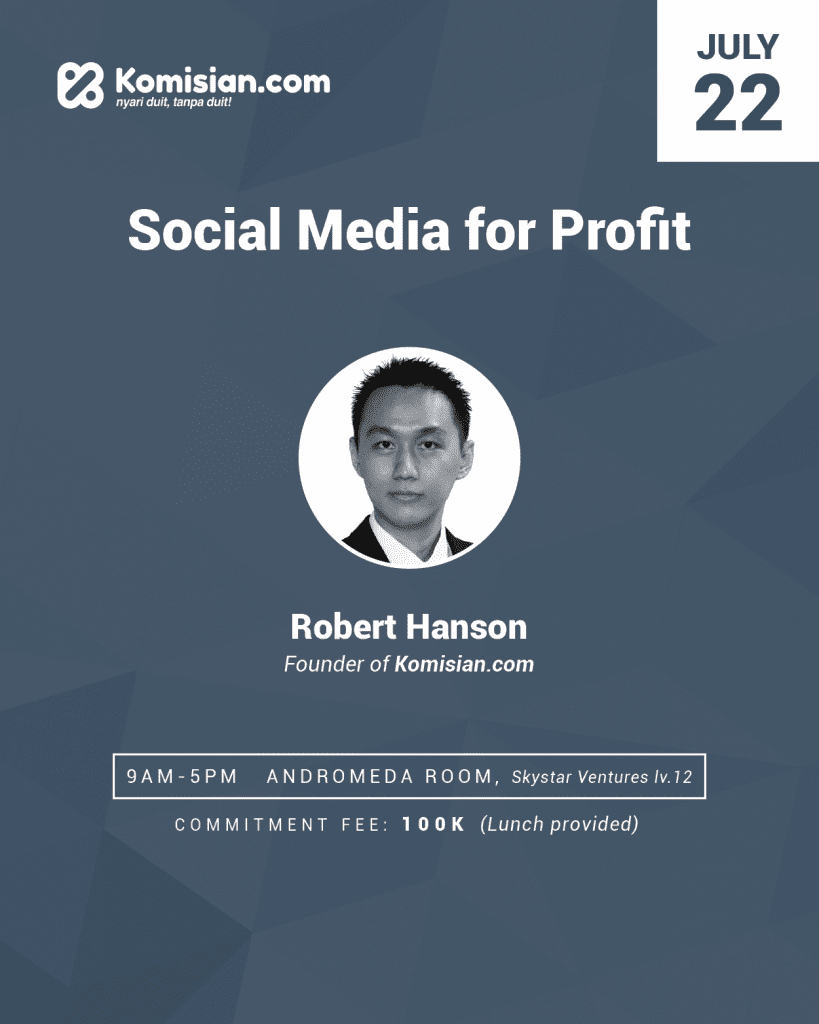 Komisian.com
nyari duit, tanpa duit!

JULY
22

Social Media for Profit

Robert Hanson
Founder of Komisian.com

9AM-5PM ANDROMEDA ROOM, Skystar Ventures lv.12

COMMITMENT FEE: 100K (Lunch provided)